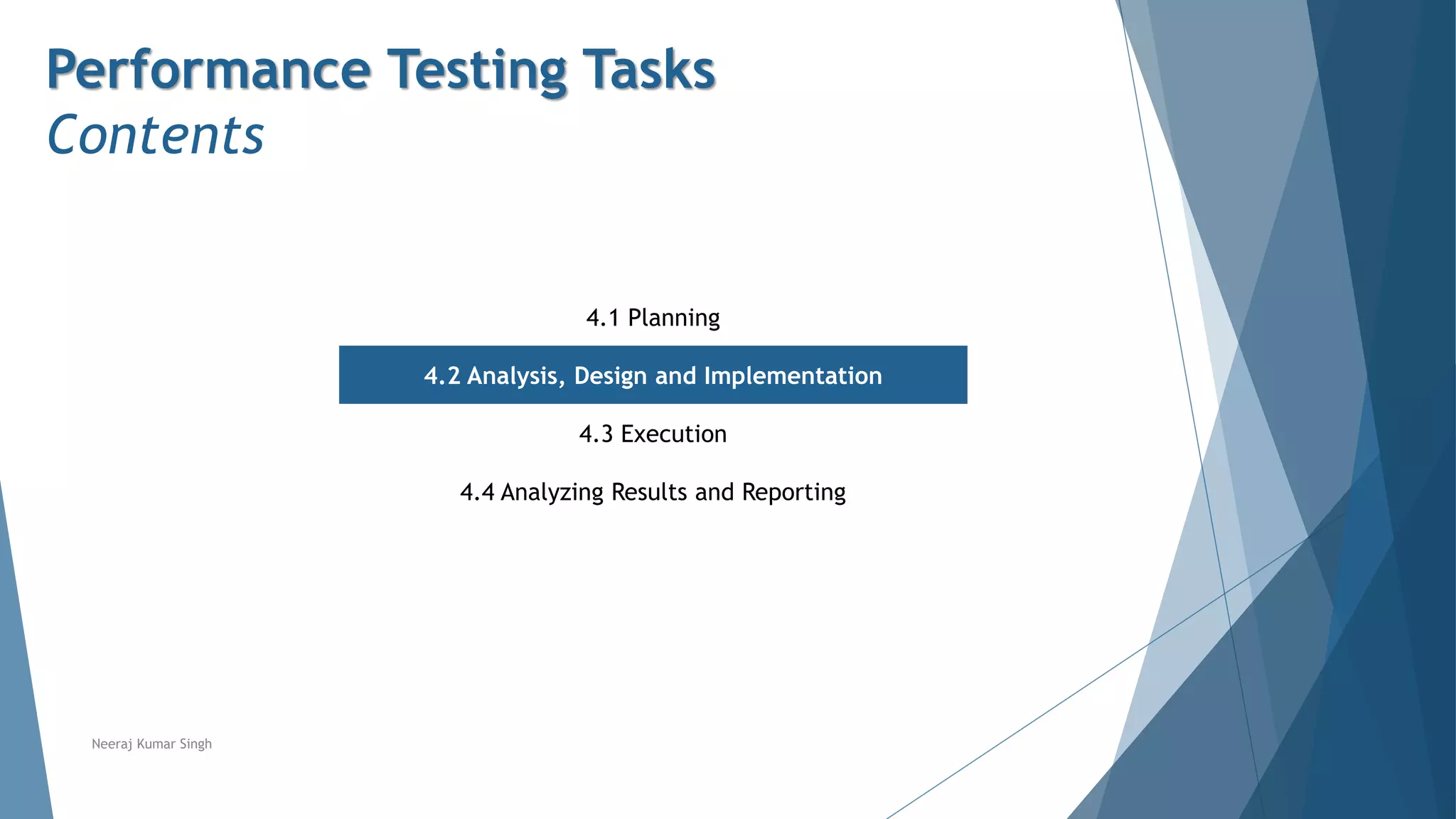 Performance Testing Tasks
Contents

4.1 Planning

4.2 Analysis, Design and Implementation

4.3 Execution

4.4 Analyzing Results and Reporting

Neeraj Kumar Singh